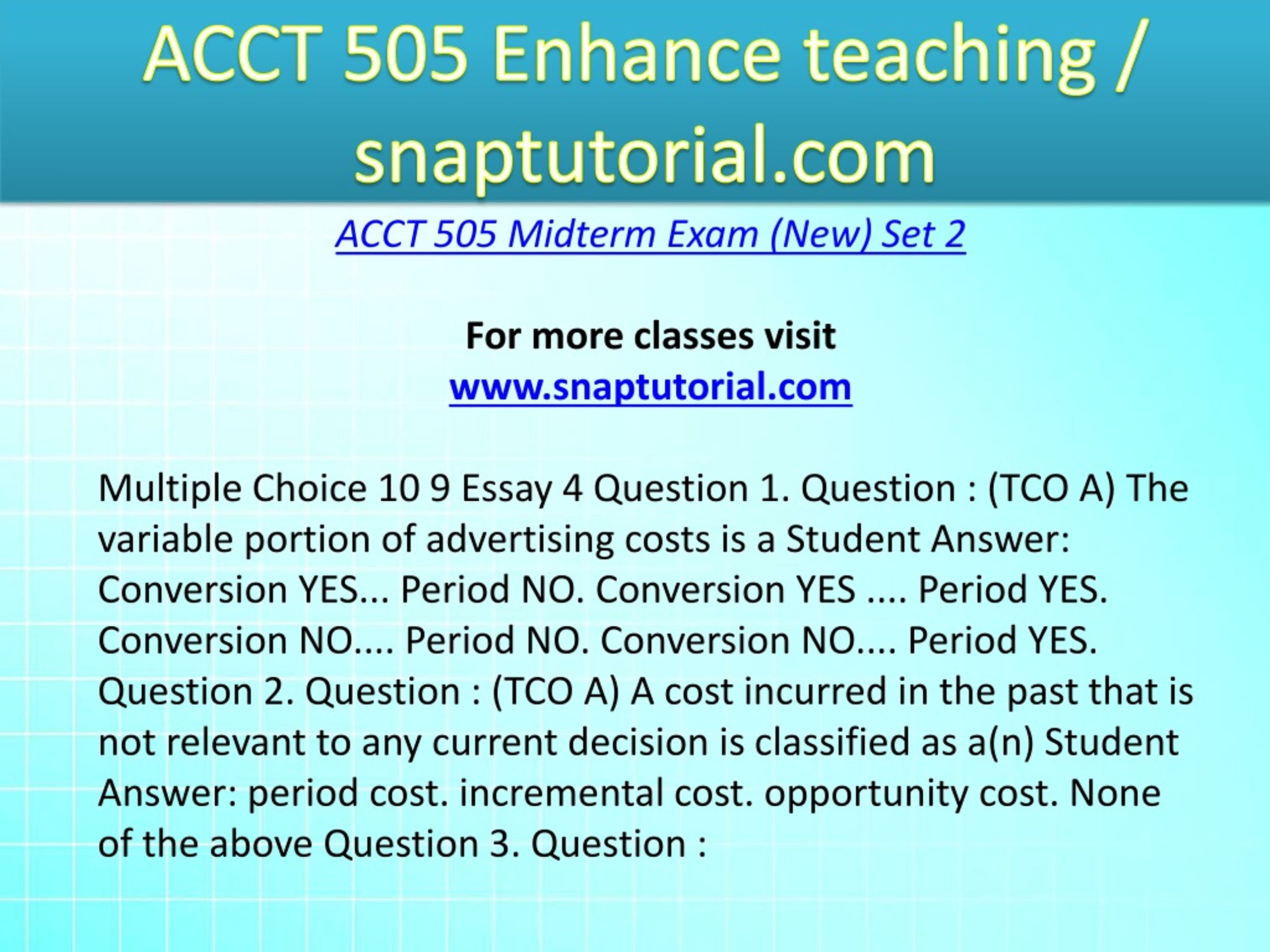 ACCT 505 Enhance teaching / snaptutorial.com

ACCT 505 Midterm Exam (New) Set 2

For more classes visit
www.snaptutorial.com

Multiple Choice 10 9 Essay 4 Question 1. Question : (TCO A) The variable portion of advertising costs is a Student Answer: Conversion YES... Period NO. Conversion YES .... Period YES. Conversion NO.... Period NO. Conversion NO.... Period YES. Question 2. Question : (TCO A) A cost incurred in the past that is not relevant to any current decision is classified as a(n) Student Answer: period cost. incremental cost. opportunity cost. None of the above Question 3. Question :